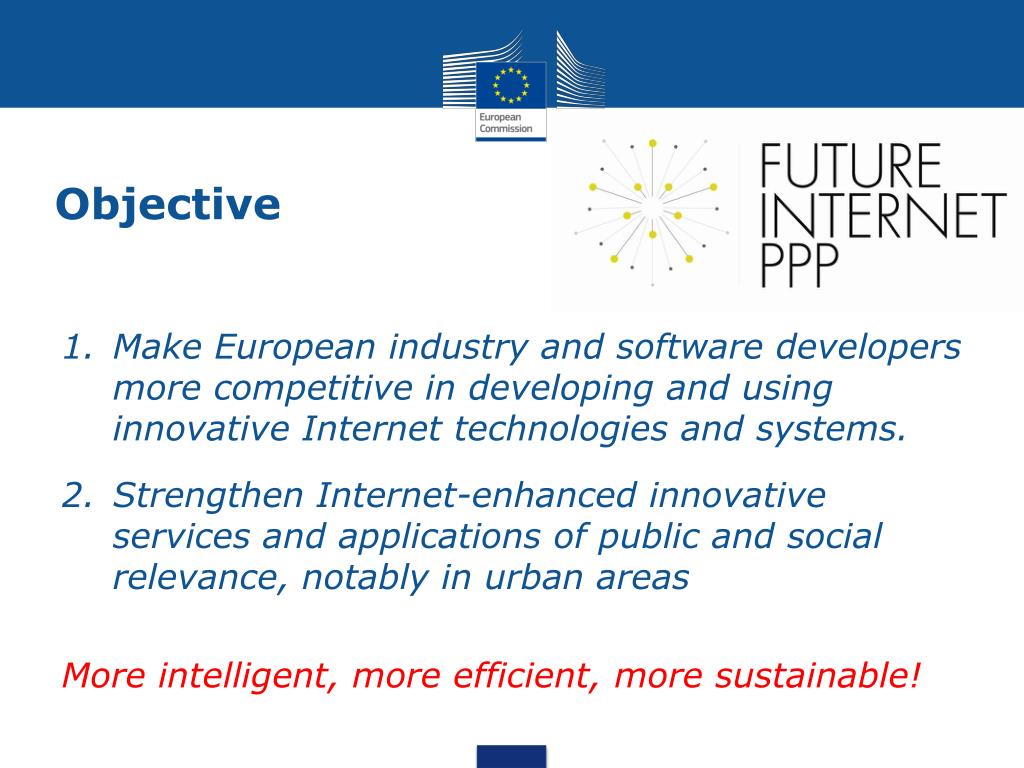 European Commission

Objective

FUTURE INTERNET PPP

1. Make European industry and software developers more competitive in developing and using innovative Internet technologies and systems.

2. Strengthen Internet-enhanced innovative services and applications of public and social relevance, notably in urban areas

More intelligent, more efficient, more sustainable!